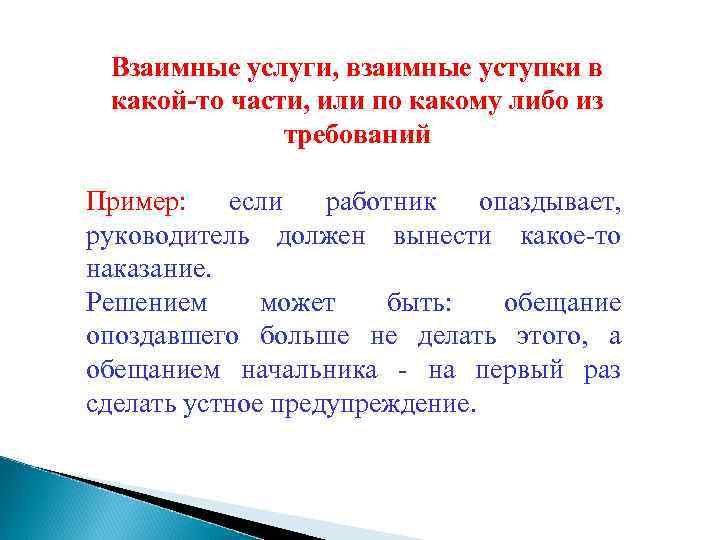 Взаимные услуги, взаимные уступки в какой-то части, или по какому либо из требований

Пример: если работник опаздывает, руководитель должен вынести какое-то наказание.
Решением может быть: обещание опоздавшего больше не делать этого, а обещанием начальника - на первый раз сделать устное предупреждение.